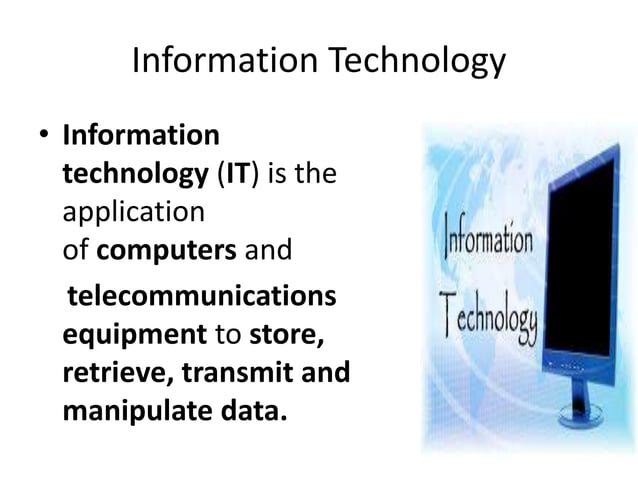 Information Technology

• Information technology (IT) is the application of computers and telecommunications equipment to store, retrieve, transmit and manipulate data.

Information Technology